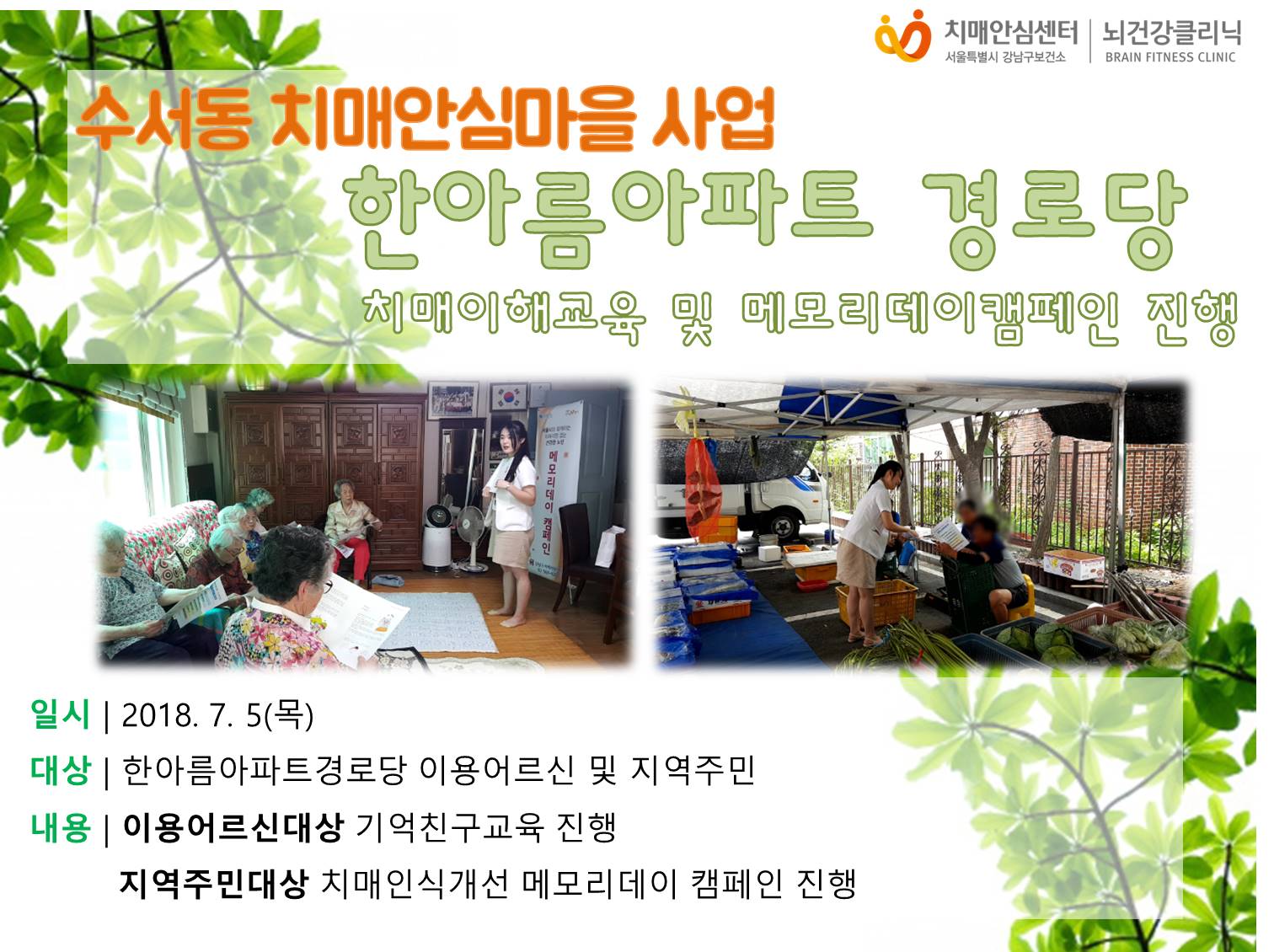 치매안심센터
서울특별시 강남구보건소
뇌건강클리닉
BRAIN FITNESS CLINIC

수서동 치매안심마을 사업
한아름아파트 경로당
치매이해교육 및 메모리데이캠페인 진행

메모리데이 캠페인

일시 | 2018. 7. 5(목)
대상 | 한아름아파트경로당 이용어르신 및 지역주민
내용 | 이용어르신대상 기억친구교육 진행
지역주민대상 치매인식개선 메모리데이 캠페인 진행